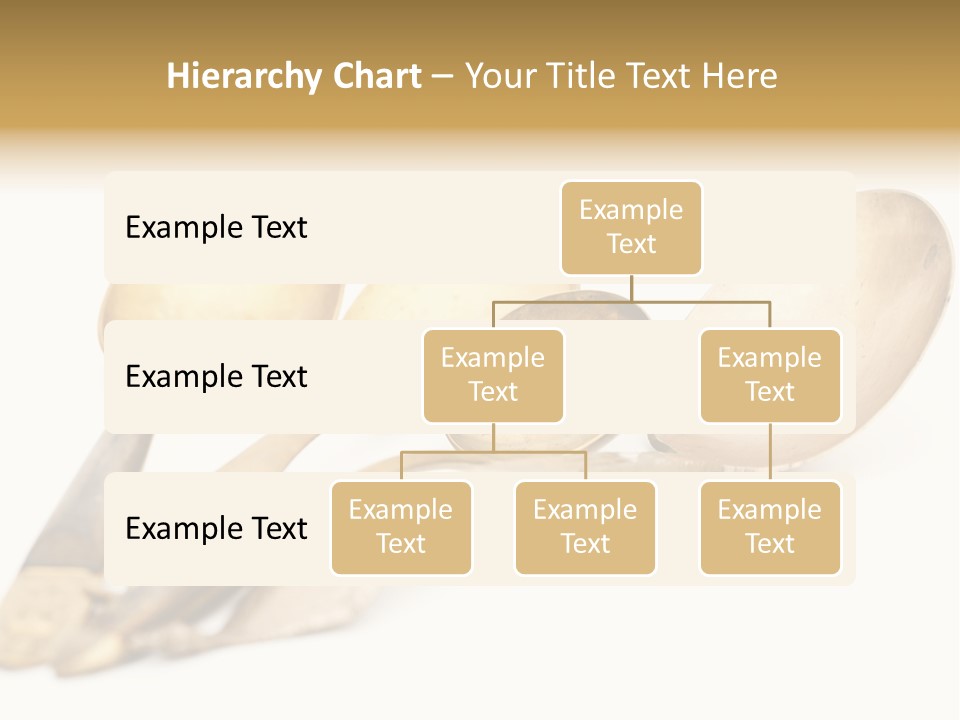 Hierarchy Chart – Your Title Text Here

Example Text

Example Text

Example Text

Example Text

Example Text

Example Text

Example Text

Example Text

Example Text